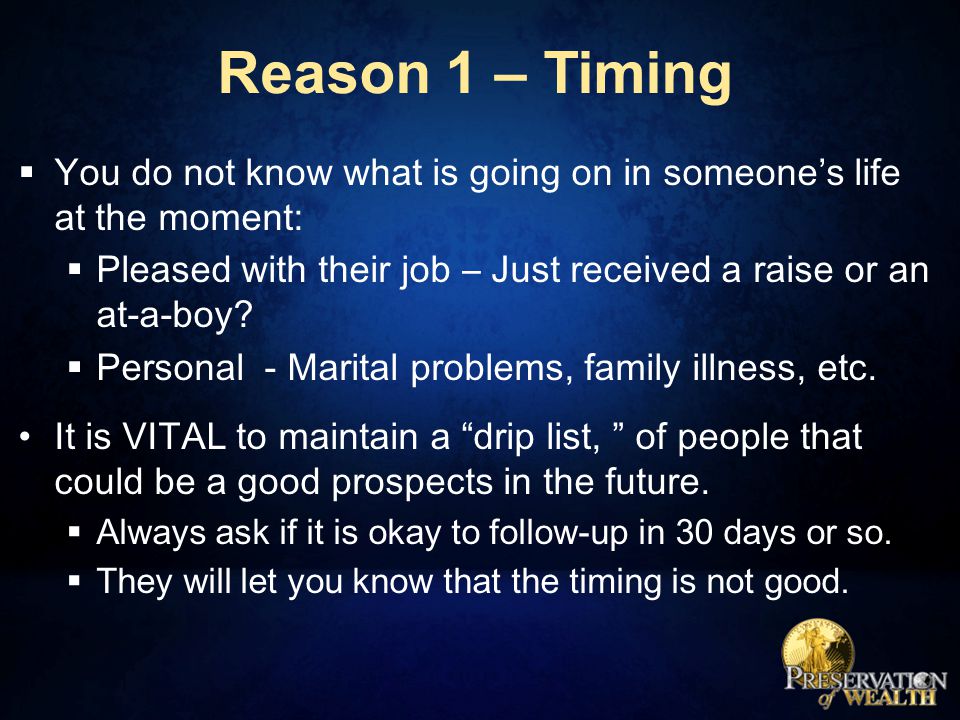 Reason 1 – Timing

▪ You do not know what is going on in someone’s life at the moment:

▪ Pleased with their job – Just received a raise or an at-a-boy?

▪ Personal - Marital problems, family illness, etc.

• It is VITAL to maintain a “drip list, ” of people that could be a good prospects in the future.

▪ Always ask if it is okay to follow-up in 30 days or so.

▪ They will let you know that the timing is not good.

PRESERVATION of WEALTH